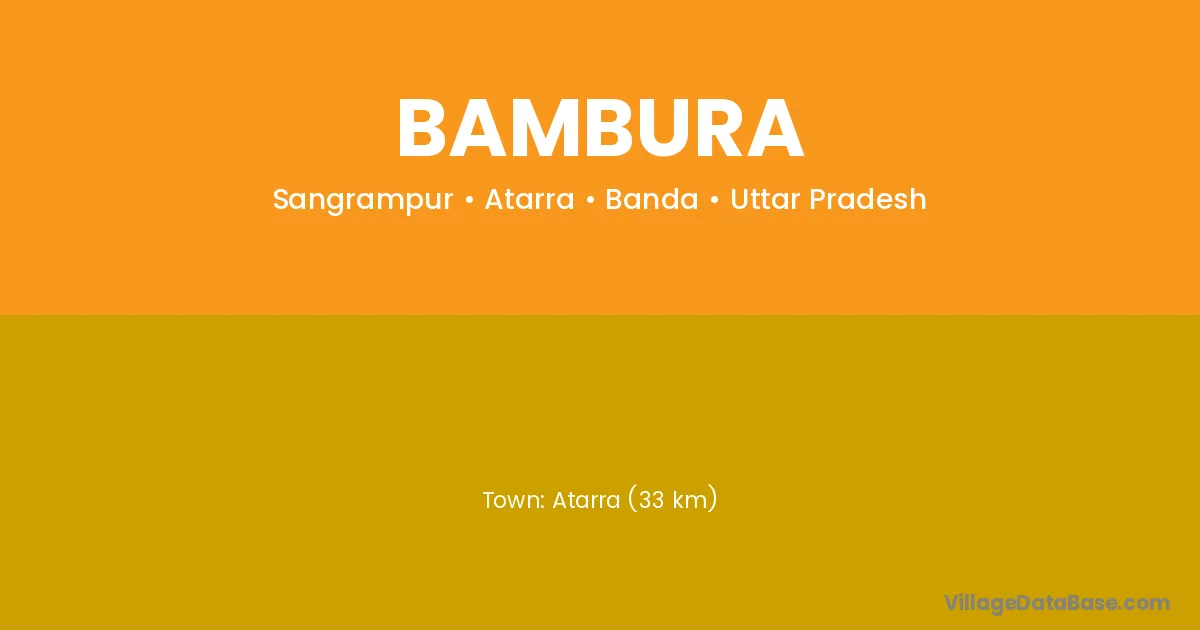 BAMBURA

Sangrampur • Atarra • Banda • Uttar Pradesh

Town: Atarra (33 km)

VillageDataBase.com